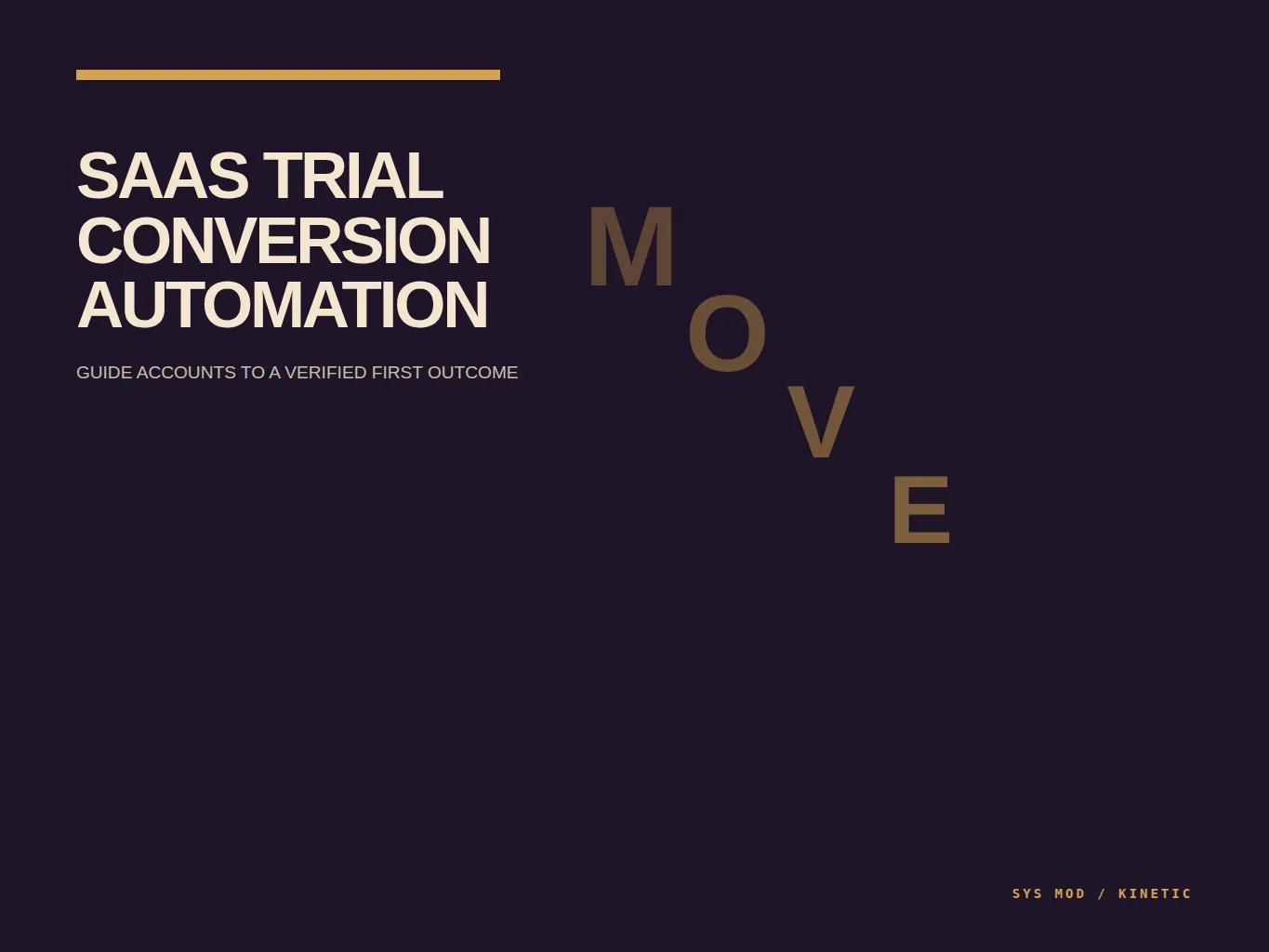 SAAS TRIAL CONVERSION AUTOMATION

GUIDE ACCOUNTS TO A VERIFIED FIRST OUTCOME

MOVE

SYS MOD / KINETIC